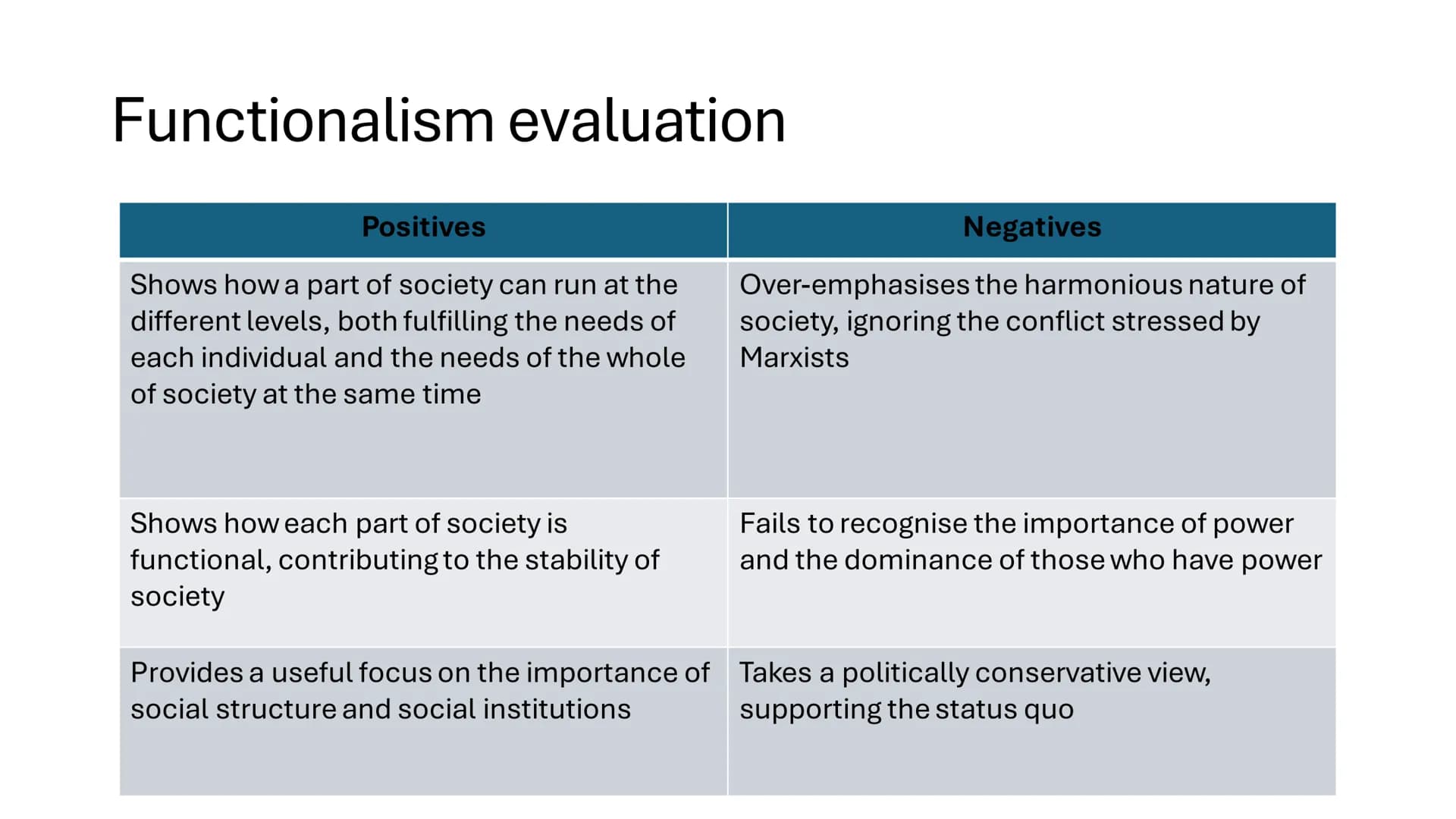 Functionalism evaluation

| Positives | Negatives |
|---|---|
| Shows how a part of society can run at the different levels, both fulfilling the needs of each individual and the needs of the whole of society at the same time | Over-emphasises the harmonious nature of society, ignoring the conflict stressed by Marxists |
| Shows how each part of society is functional, contributing to the stability of society | Fails to recognise the importance of power and the dominance of those who have power |
| Provides a useful focus on the importance of social structure and social institutions | Takes a politically conservative view, supporting the status quo |